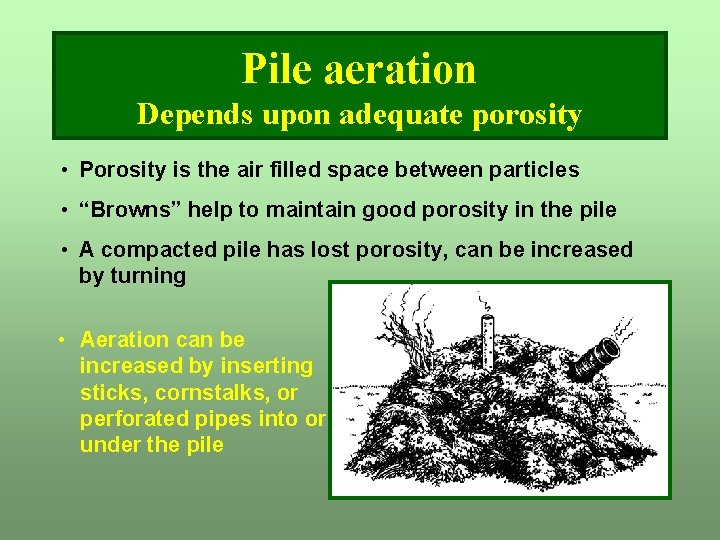 Pile aeration
Depends upon adequate porosity

• Porosity is the air filled space between particles

• “Browns” help to maintain good porosity in the pile

• A compacted pile has lost porosity, can be increased by turning

• Aeration can be increased by inserting sticks, cornstalks, or perforated pipes into or under the pile